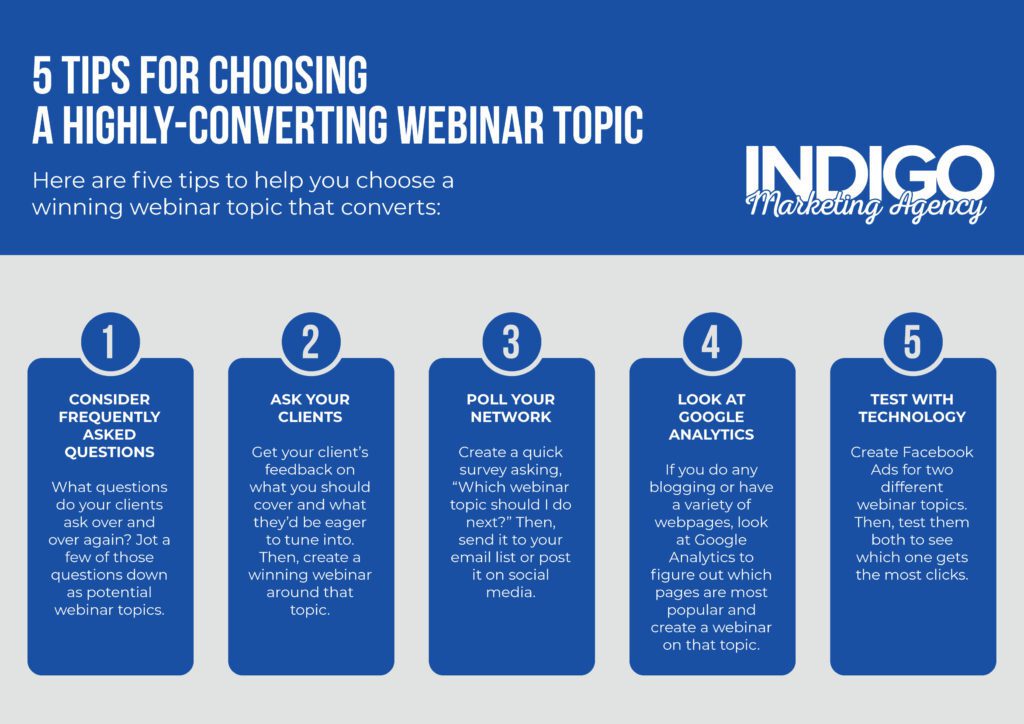 5 TIPS FOR CHOOSING A HIGHLY-CONVERTING WEBINAR TOPIC

Here are five tips to help you choose a winning webinar topic that converts:

INDIGO
Marketing Agency

1
CONSIDER FREQUENTLY ASKED QUESTIONS
What questions do your clients ask over and over again? Jot a few of those questions down as potential webinar topics.

2
ASK YOUR CLIENTS
Get your client's feedback on what you should cover and what they'd be eager to tune into. Then, create a winning webinar around that topic.

3
POLL YOUR NETWORK
Create a quick survey asking, "Which webinar topic should I do next?" Then, send it to your email list or post it on social media.

4
LOOK AT GOOGLE ANALYTICS
If you do any blogging or have a variety of webpages, look at Google Analytics to figure out which pages are most popular and create a webinar on that topic.

5
TEST WITH TECHNOLOGY
Create Facebook Ads for two different webinar topics. Then, test them both to see which one gets the most clicks.